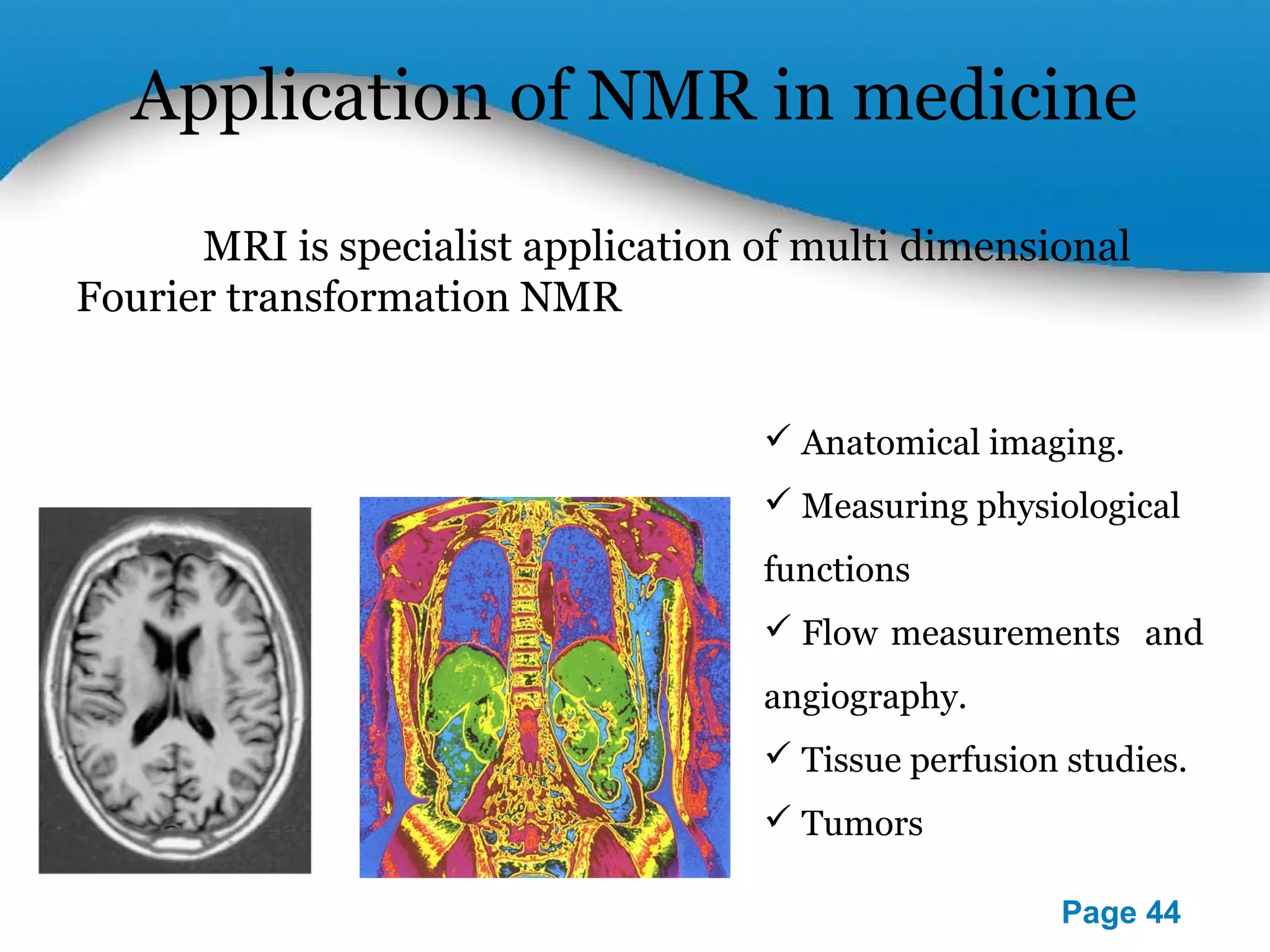 Application of NMR in medicine

MRI is specialist application of multi dimensional Fourier transformation NMR

✓ Anatomical imaging.
✓ Measuring physiological functions
✓ Flow measurements and angiography.
✓ Tissue perfusion studies.
✓ Tumors

Page 44